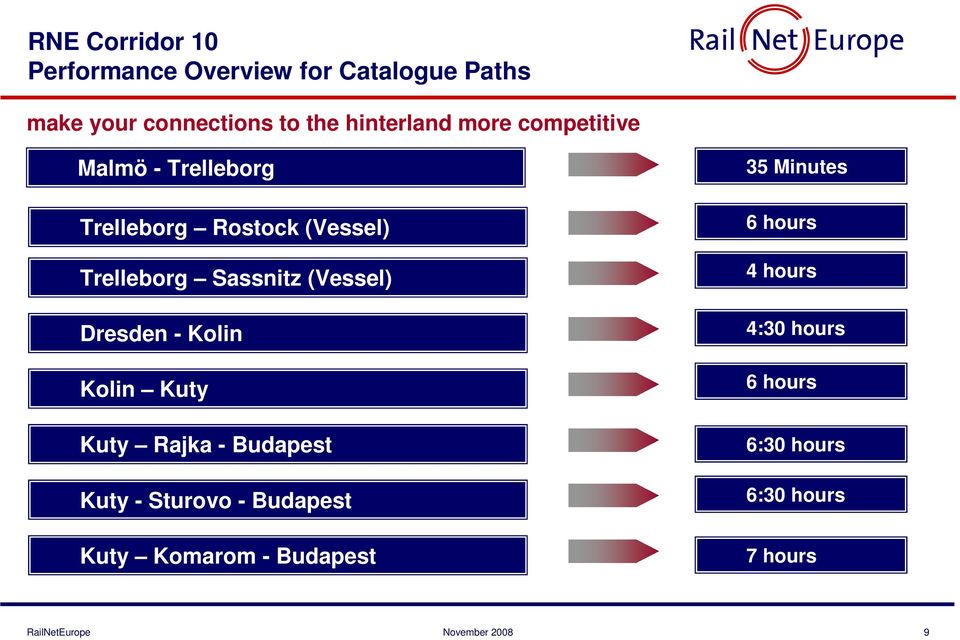 RNE Corridor 10
Performance Overview for Catalogue Paths

Rail Net Europe

make your connections to the hinterland more competitive

Malmö - Trelleborg
35 Minutes

Trelleborg – Rostock (Vessel)
6 hours

Trelleborg – Sassnitz (Vessel)
4 hours

Dresden - Kolin
4:30 hours

Kolin – Kuty
6 hours

Kuty – Rajka - Budapest
6:30 hours

Kuty - Sturovo - Budapest
6:30 hours

Kuty – Komarom - Budapest
7 hours

RailNetEurope
November 2008
9